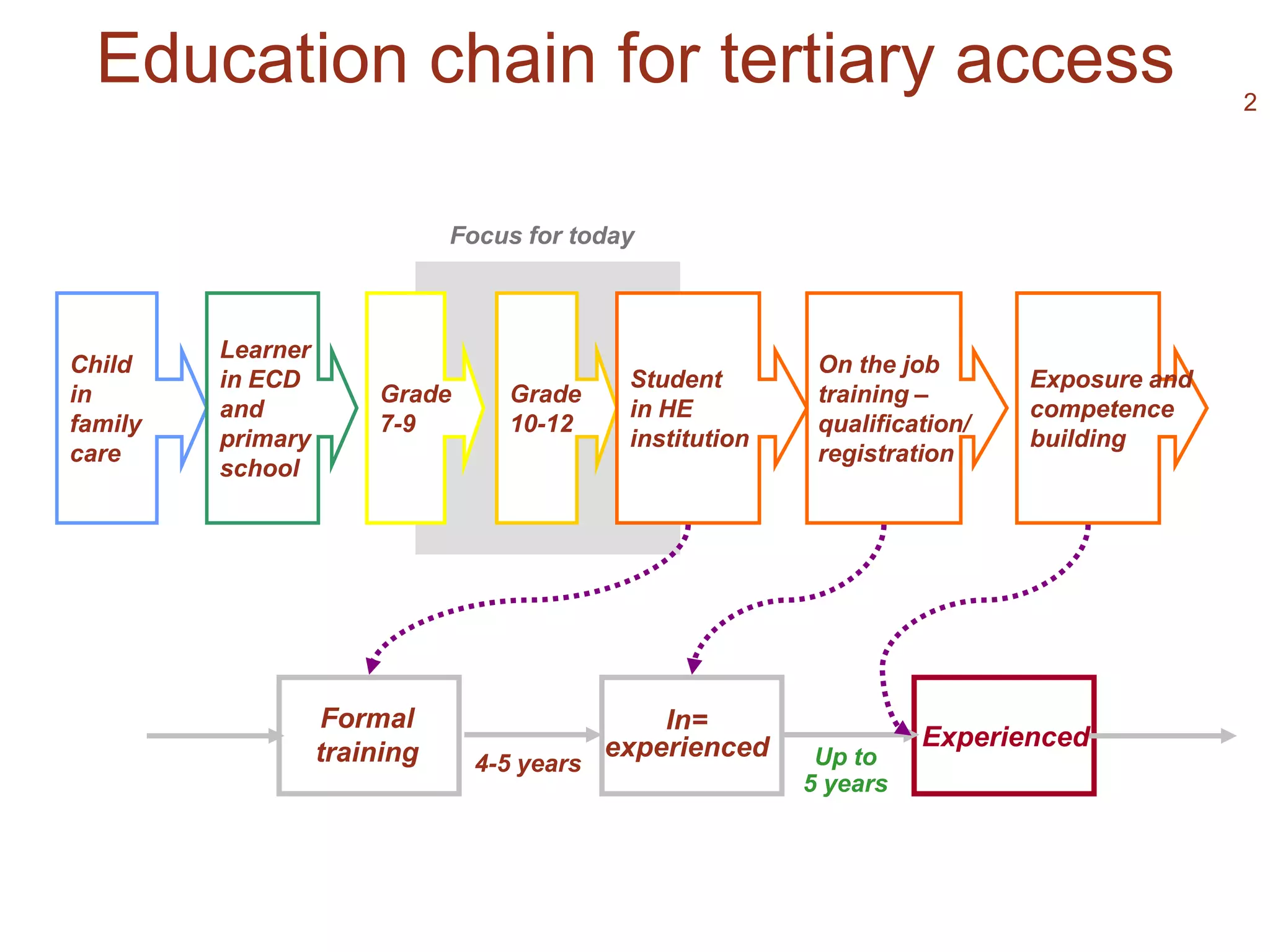 Education chain for tertiary access

2

Focus for today

Child in family care

Learner in ECD and primary school

Grade 7-9

Grade 10-12

Student in HE institution

On the job training – qualification/ registration

Exposure and competence building

Formal training

4-5 years

In= experienced

Up to 5 years

Experienced